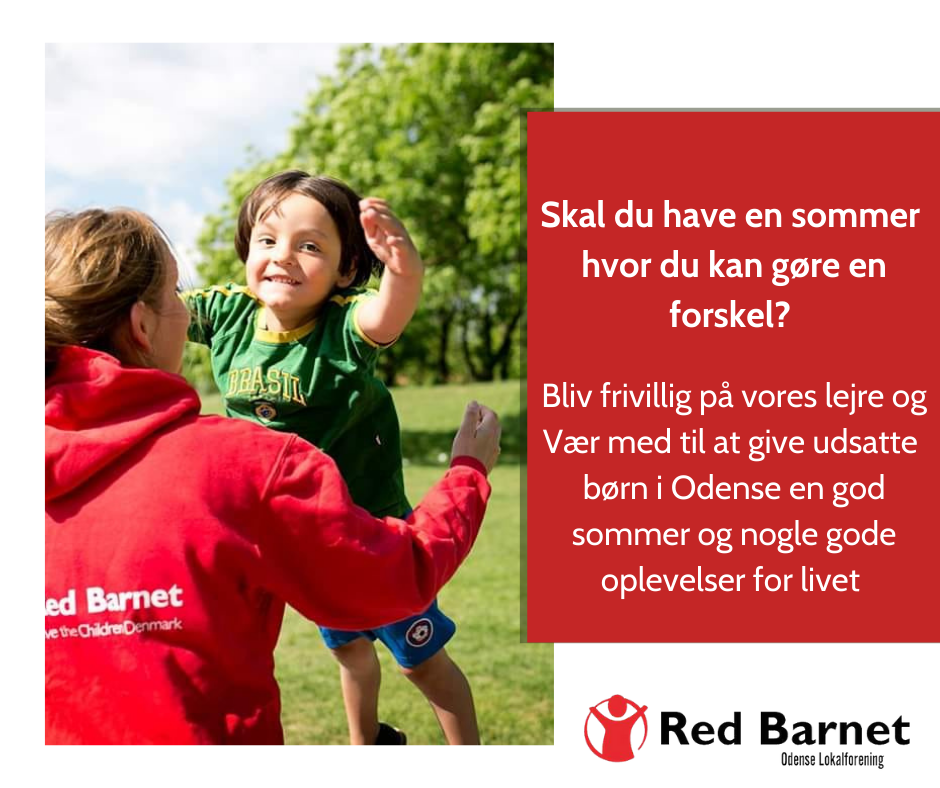 BRASIL

ed Barnet
ve the Children Denmark

Skal du have en sommer hvor du kan gøre en forskel?

Bliv frivillig på vores lejre og Vær med til at give udsatte børn i Odense en god sommer og nogle gode oplevelser for livet

Red Barnet
Odense Lokalforening